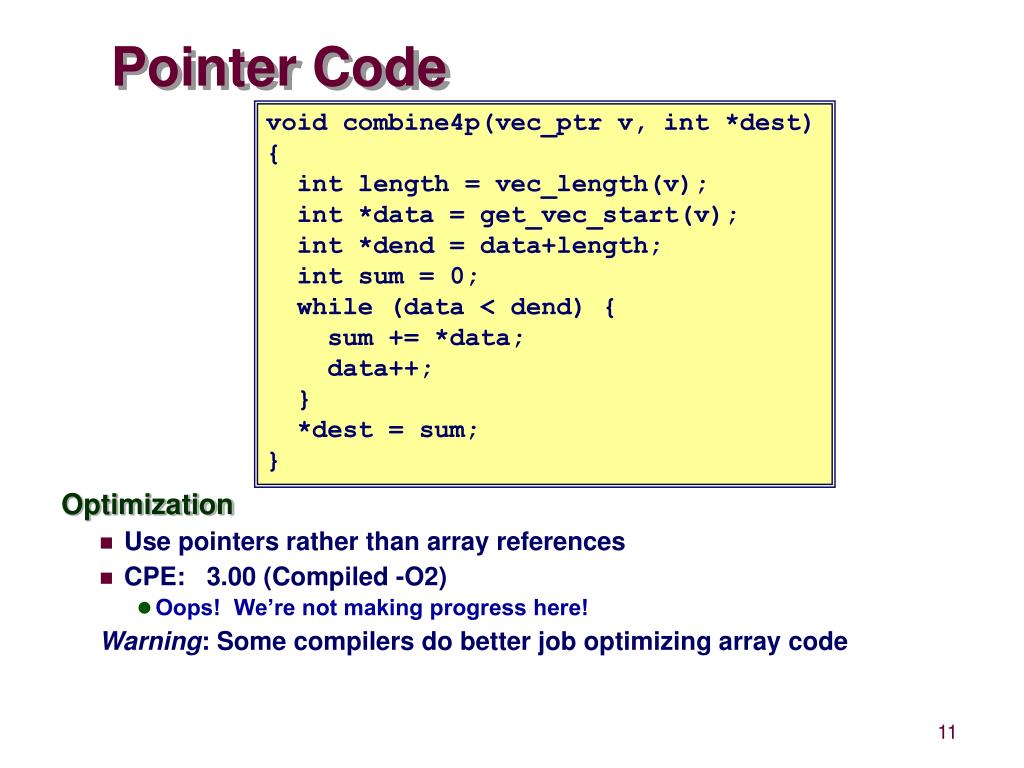 Pointer Code

void combine4p(vec_ptr v, int *dest)
{
  int length = vec_length(v);
  int *data = get_vec_start(v);
  int *dend = data+length;
  int sum = 0;
  while (data < dend) {
    sum += *data;
    data++;
  }
  *dest = sum;
}

Optimization

Use pointers rather than array references

CPE: 3.00 (Compiled -O2)

Oops! We're not making progress here!

Warning: Some compilers do better job optimizing array code

11